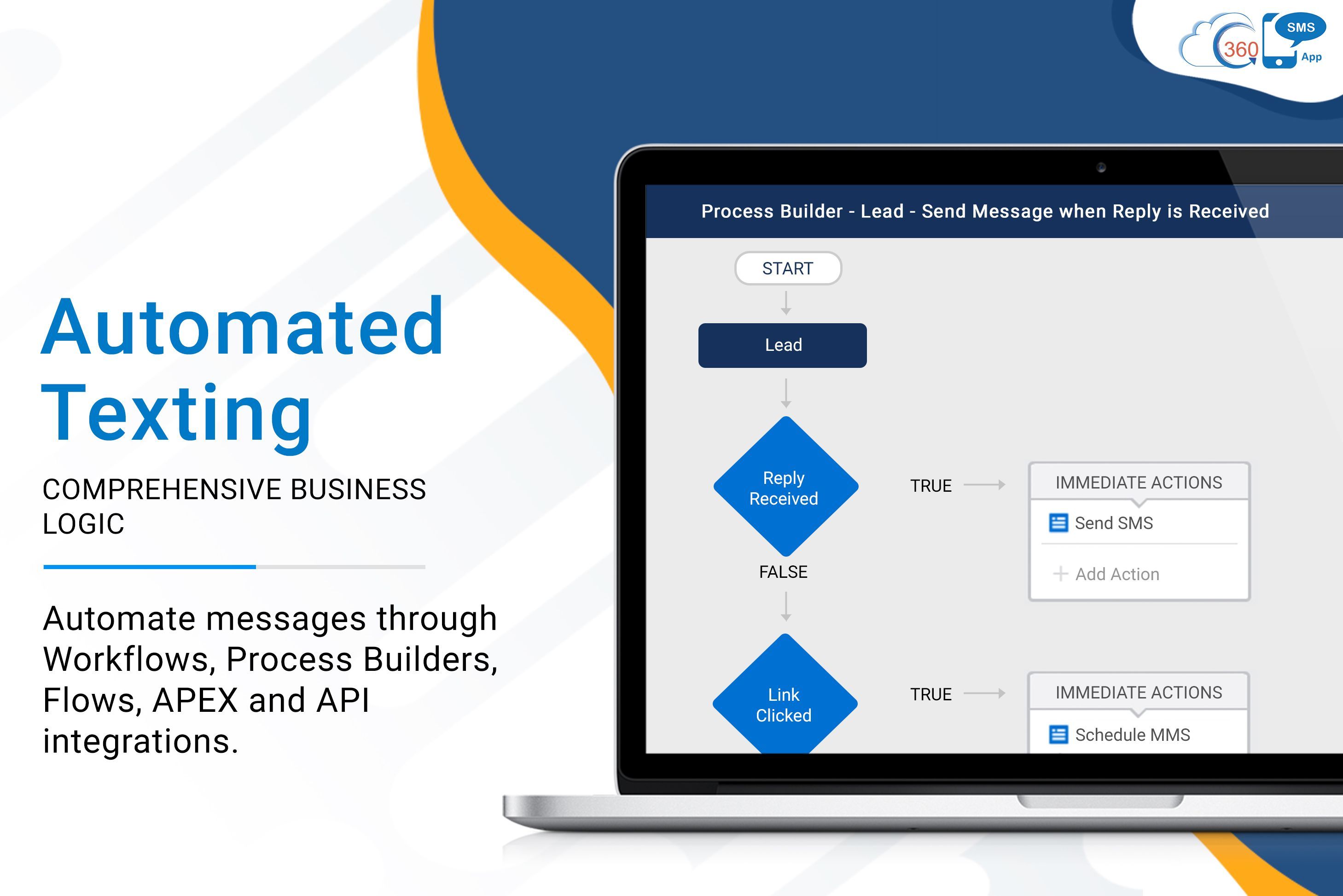 360 SMS App

Automated Texting

COMPREHENSIVE BUSINESS LOGIC

Automate messages through Workflows, Process Builders, Flows, APEX and API integrations.

Process Builder - Lead - Send Message when Reply is Received

START

Lead

Reply Received

TRUE

IMMEDIATE ACTIONS

Send SMS

Add Action

FALSE

Link Clicked

TRUE

IMMEDIATE ACTIONS

Schedule MMS